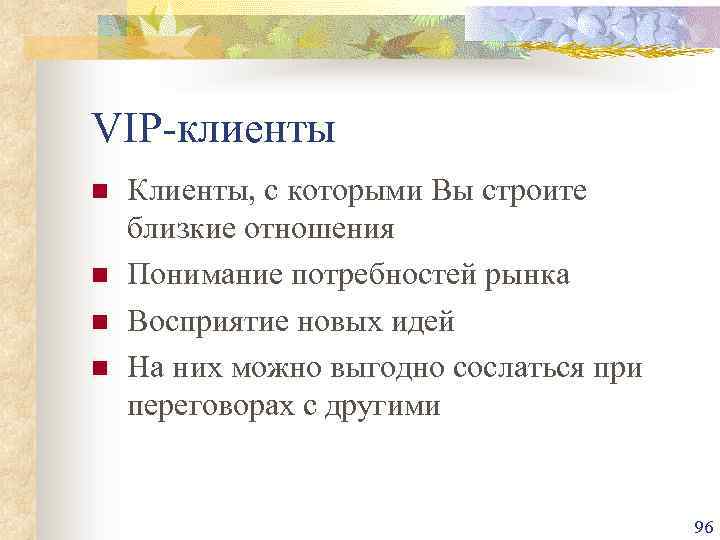 VIP-клиенты

Клиенты, с которыми Вы строите близкие отношения

Понимание потребностей рынка

Восприятие новых идей

На них можно выгодно сослаться при переговорах с другими

96